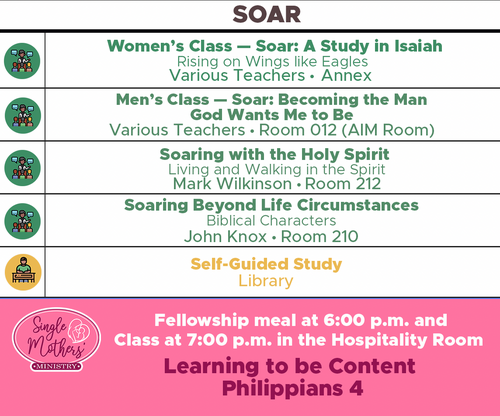 SOAR

Women's Class — Soar: A Study in Isaiah
Rising on Wings like Eagles
Various Teachers • Annex

Men's Class — Soar: Becoming the Man God Wants Me to Be
Various Teachers • Room 012 (AIM Room)

Soaring with the Holy Spirit
Living and Walking in the Spirit
Mark Wilkinson • Room 212

Soaring Beyond Life Circumstances
Biblical Characters
John Knox • Room 210

Self-Guided Study
Library

Single Mothers' MINISTRY

Fellowship meal at 6:00 p.m. and Class at 7:00 p.m. in the Hospitality Room

Learning to be Content
Philippians 4